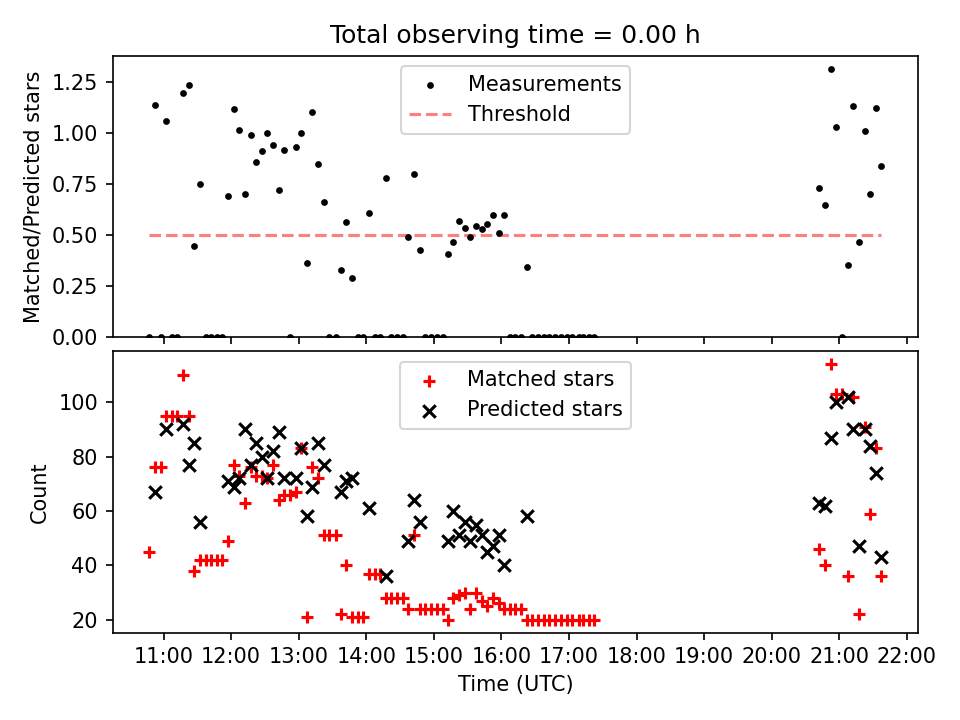 Total observing time = 0.00 h

Matched/Predicted stars

1.25
1.00
0.75
0.50
0.25
0.00

Measurements
Threshold

Count

100
80
60
40
20

Matched stars
Predicted stars

11:00 12:00 13:00 14:00 15:00 16:00 17:00 18:00 19:00 20:00 21:00 22:00

Time (UTC)